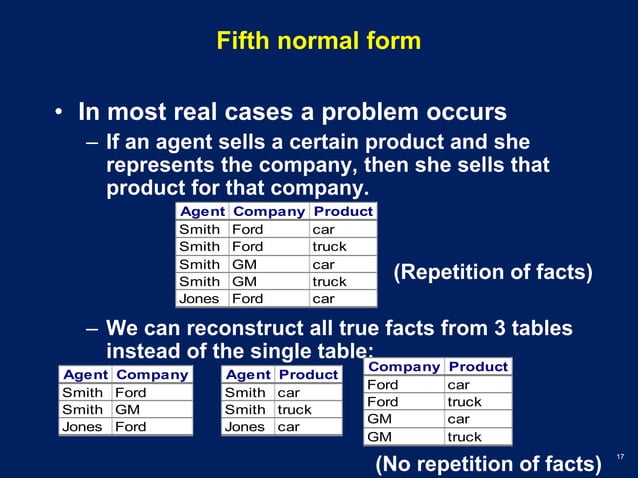 Fifth normal form

• In most real cases a problem occurs
– If an agent sells a certain product and she represents the company, then she sells that product for that company.

| Agent | Company | Product |
|---|---|---|
| Smith | Ford | car |
| Smith | Ford | truck |
| Smith | GM | car |
| Smith | GM | truck |
| Jones | Ford | car |

(Repetition of facts)

– We can reconstruct all true facts from 3 tables instead of the single table:

| Agent | Company |
|---|---|
| Smith | Ford |
| Smith | GM |
| Jones | Ford |

| Agent | Product |
|---|---|
| Smith | car |
| Smith | truck |
| Jones | car |

| Company | Product |
|---|---|
| Ford | car |
| Ford | truck |
| GM | car |
| GM | truck |

(No repetition of facts)

17